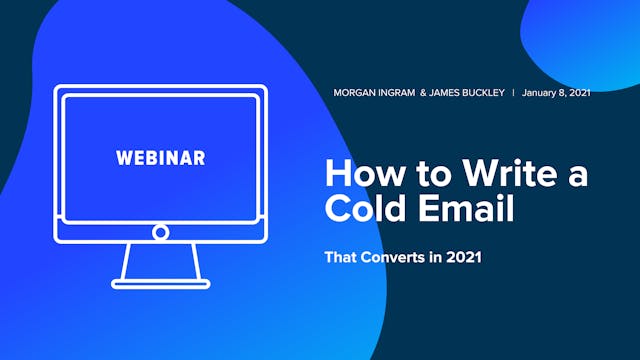 WEBINAR

MORGAN INGRAM & JAMES BUCKLEY | January 8, 2021

How to Write a Cold Email

That Converts in 2021